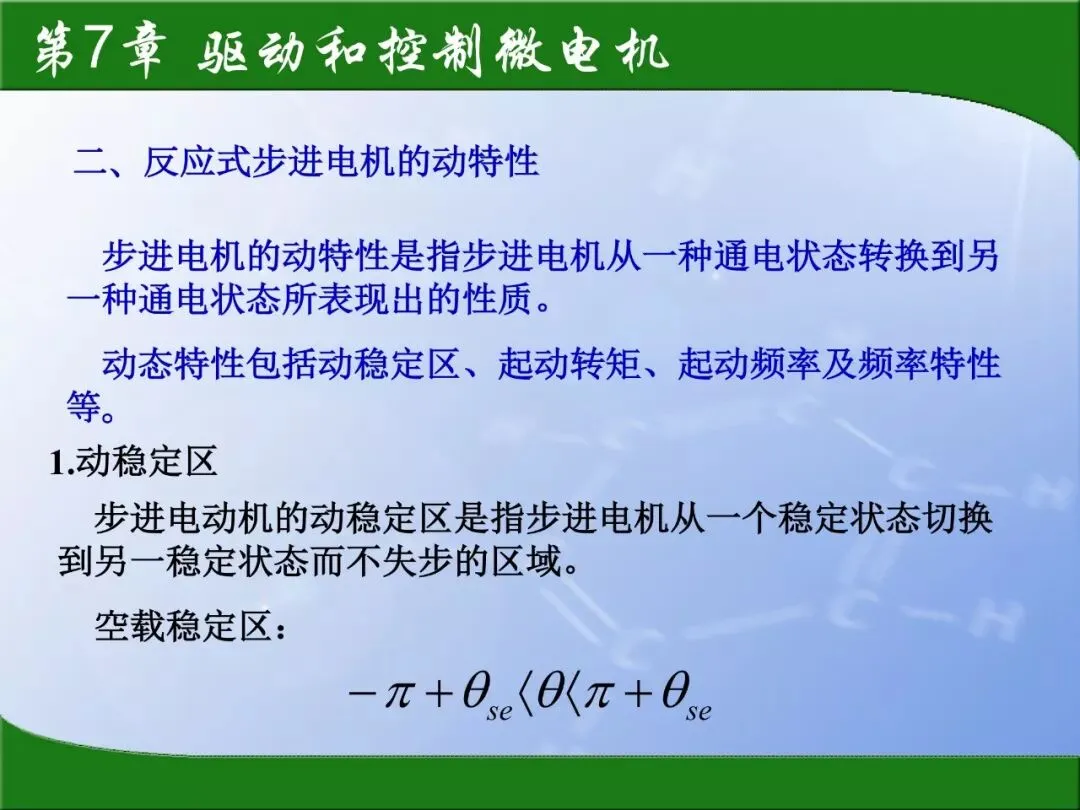 第7章 驱动和控制微电机

二、反应式步进电机的动特性

步进电机的动特性是指步进电机从一种通电状态转换到另一种通电状态所表现出的性质。

动态特性包括动稳定区、起动转矩、起动频率及频率特性等。

1.动稳定区

步进电动机的动稳定区是指步进电机从一个稳定状态切换到另一稳定状态而不失步的区域。

空载稳定区：

$-\pi+\theta_{se}\langle\theta\langle\pi+\theta_{se}$